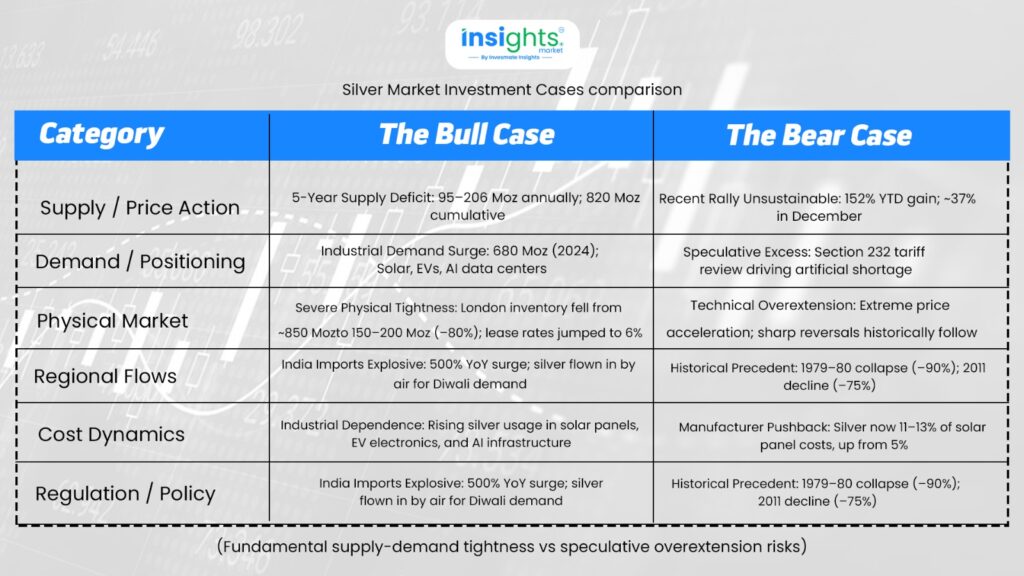 insights market
By Investmate Insights

Silver Market Investment Cases comparison

| Category | The Bull Case | The Bear Case |
|---|---|---|
| Supply / Price Action | 5-Year Supply Deficit: 95–206 Moz annually; 820 Moz cumulative | Recent Rally Unsustainable: 152% YTD gain; ~37% in December |
| Demand / Positioning | Industrial Demand Surge: 680 Moz (2024); Solar, EVs, AI data centers | Speculative Excess: Section 232 tariff review driving artificial shortage |
| Physical Market | Severe Physical Tightness: London inventory fell from ~850 Mozto 150–200 Moz (−80%); lease rates jumped to 6% | Technical Overextension: Extreme price acceleration; sharp reversals historically follow |
| Regional Flows | India Imports Explosive: 500% YoY surge; silver flown in by air for Diwali demand | Historical Precedent: 1979–80 collapse (−90%); 2011 decline (−75%) |
| Cost Dynamics | Industrial Dependence: Rising silver usage in solar panels, EV electronics, and AI infrastructure | Manufacturer Pushback: Silver now 11–13% of solar panel costs, up from 5% |
| Regulation / Policy | India Imports Explosive: 500% YoY surge; silver flown in by air for Diwali demand | Historical Precedent: 1979–80 collapse (−90%); 2011 decline (−75%) |

(Fundamental supply-demand tightness vs speculative overextension risks)